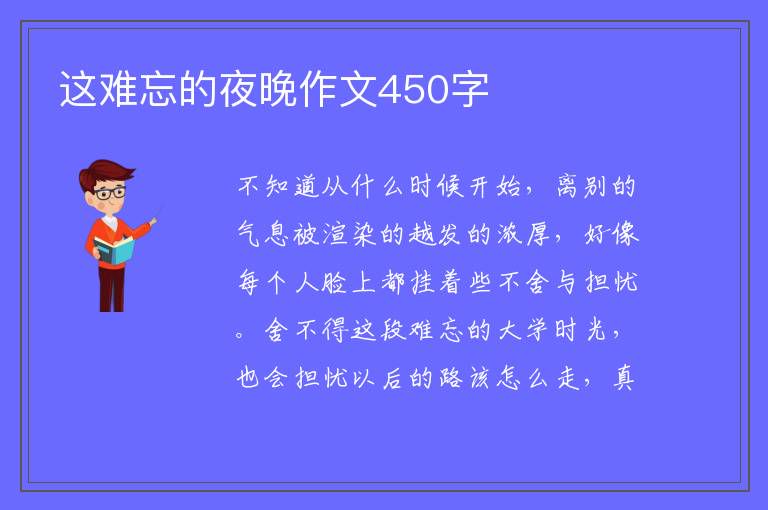 这难忘的夜晚作文450字

不知道从什么时候开始，离别的气息被渲染的越发的浓厚，好像每个人脸上都挂着些不舍与担忧。舍不得这段难忘的大学时光，也会担忧以后的路该怎么走，真